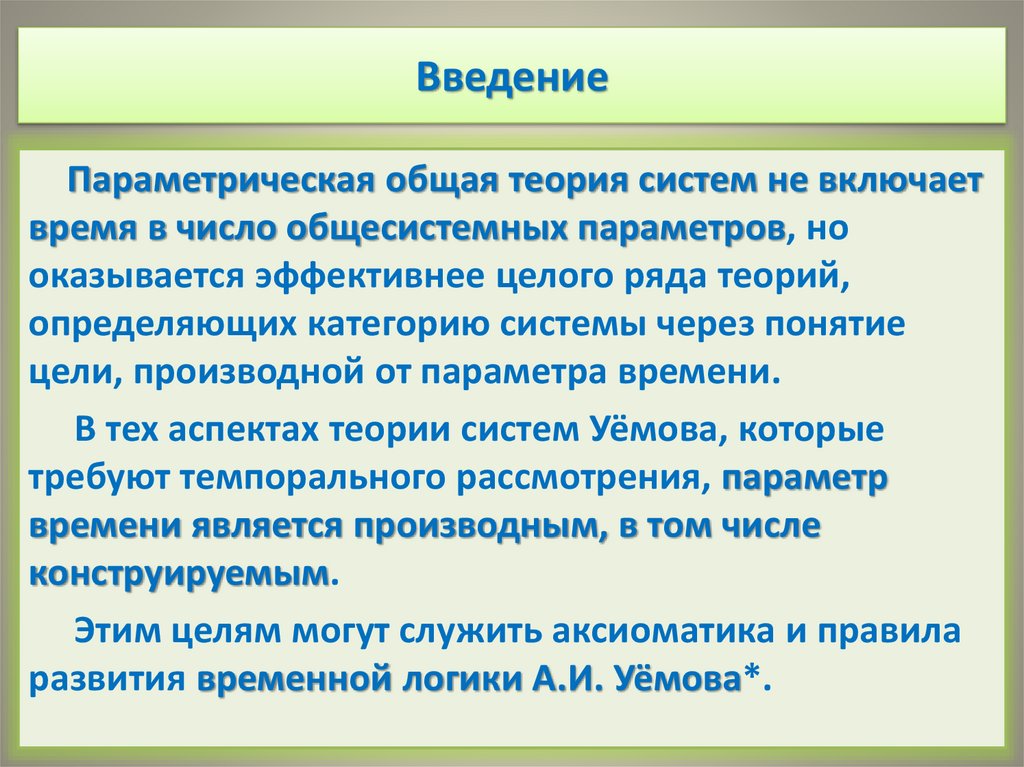 Введение

Параметрическая общая теория систем не включает время в число общесистемных параметров, но оказывается эффективнее целого ряда теорий, определяющих категорию системы через понятие цели, производной от параметра времени.

В тех аспектах теории систем Уёмова, которые требуют темпорального рассмотрения, параметр времени является производным, в том числе конструируемым.

Этим целям могут служить аксиоматика и правила развития временной логики А.И. Уёмова*.